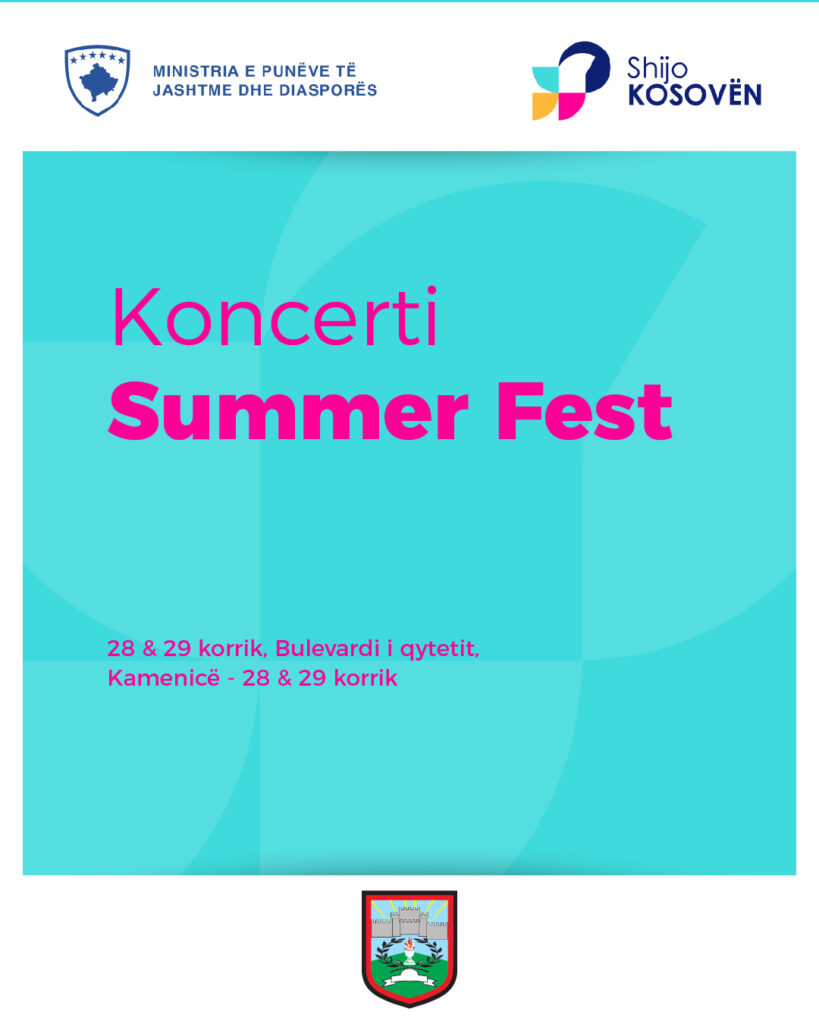 MINISTRIA E PUNËVE TË JASHTME DHE DIASPORËS

Shijo KOSOVËN

Koncerti
Summer Fest

28 & 29 korrik, Bulevardi i qytetit, Kamenicë - 28 & 29 korrik